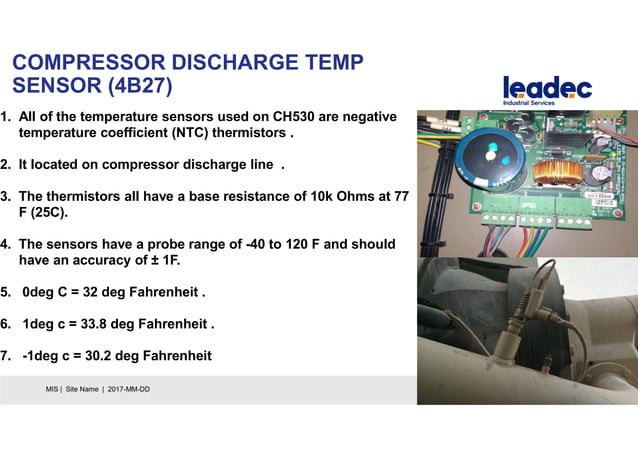 COMPRESSOR DISCHARGE TEMP SENSOR (4B27)

leadec
Industrial Services

1. All of the temperature sensors used on CH530 are negative temperature coefficient (NTC) thermistors .

2. It located on compressor discharge line .

3. The thermistors all have a base resistance of 10k Ohms at 77 F (25C).

4. The sensors have a probe range of -40 to 120 F and should have an accuracy of ± 1F.

5. 0deg C = 32 deg Fahrenheit .

6. 1deg c = 33.8 deg Fahrenheit .

7. -1deg c = 30.2 deg Fahrenheit

MIS | Site Name | 2017-MM-DD